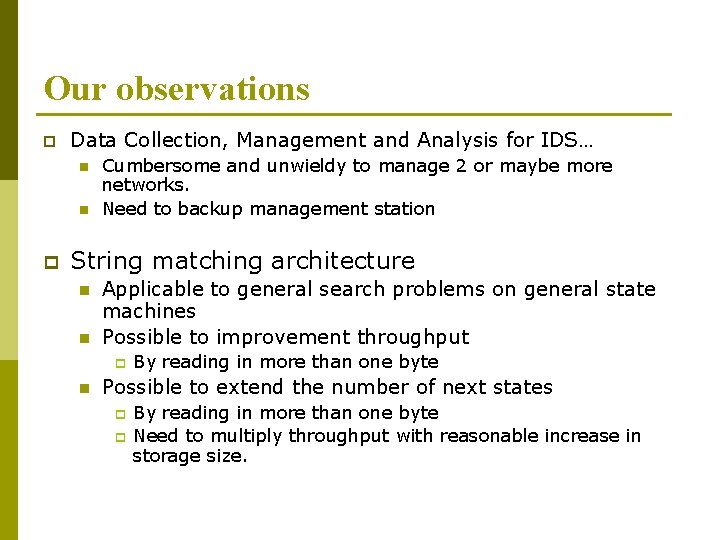 Our observations

Data Collection, Management and Analysis for IDS…

Cumbersome and unwieldy to manage 2 or maybe more networks.

Need to backup management station

String matching architecture

Applicable to general search problems on general state machines

Possible to improvement throughput

By reading in more than one byte

Possible to extend the number of next states

By reading in more than one byte

Need to multiply throughput with reasonable increase in storage size.